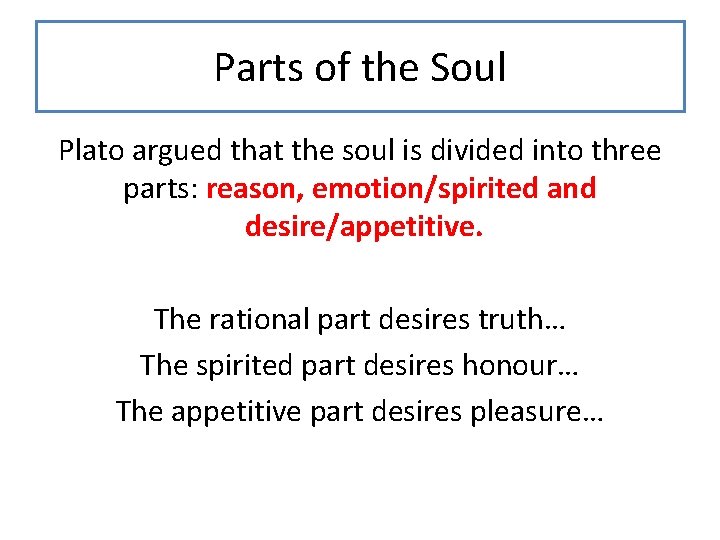 Parts of the Soul

Plato argued that the soul is divided into three parts: reason, emotion/spirited and desire/appetitive.

The rational part desires truth…
The spirited part desires honour…
The appetitive part desires pleasure…